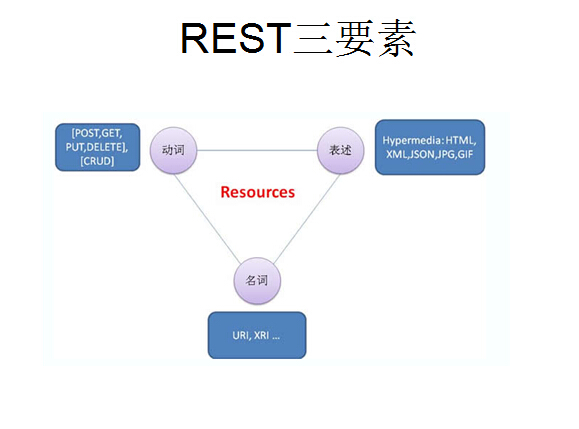 REST三要素

[POST,GET, PUT,DELETE], [CRUD]

动词

表述

Hypermedia:HTML, XML,JSON,JPG,GIF

Resources

名词

URI, XRI ...